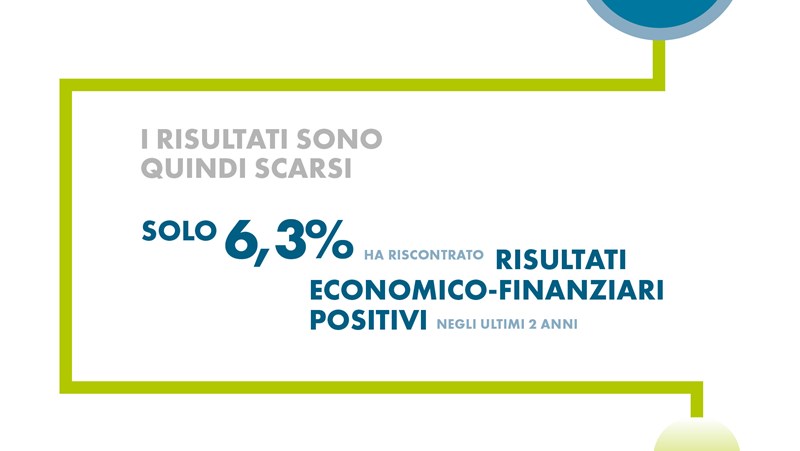 I RISULTATI SONO QUINDI SCARSI

SOLO 6,3% HA RISCONTRATO RISULTATI ECONOMICO-FINANZIARI POSITIVI NEGLI ULTIMI 2 ANNI